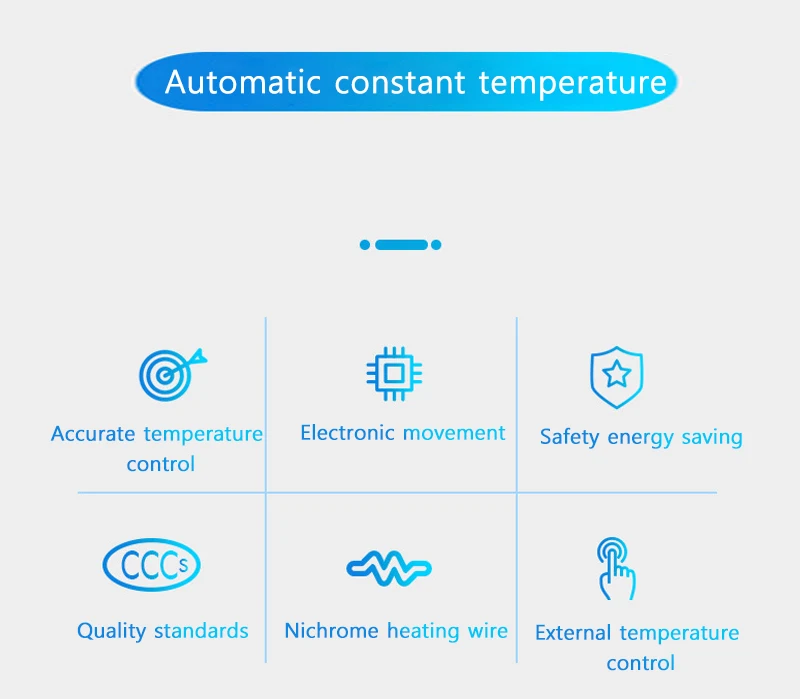 Automatic constant temperature

Accurate temperature control

Electronic movement

Safety energy saving

CCCs

Quality standards

Nichrome heating wire

External temperature control